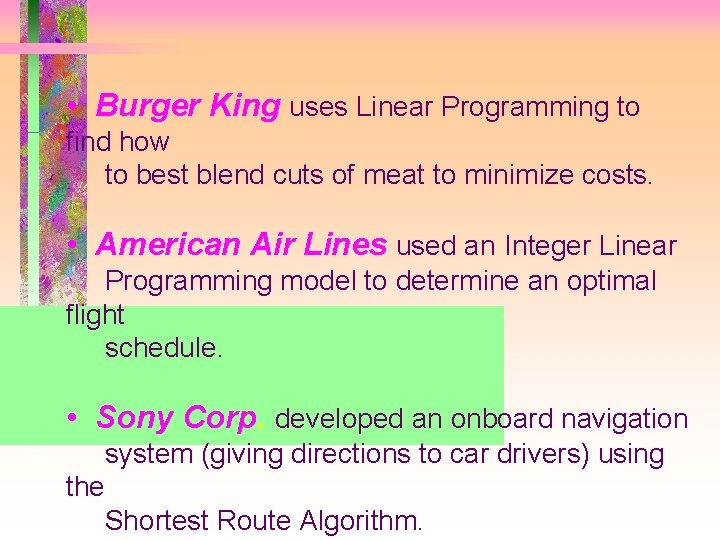 • Burger King uses Linear Programming to find how to best blend cuts of meat to minimize costs.

• American Air Lines used an Integer Linear Programming model to determine an optimal flight schedule.

• Sony Corp. developed an onboard navigation system (giving directions to car drivers) using the Shortest Route Algorithm.